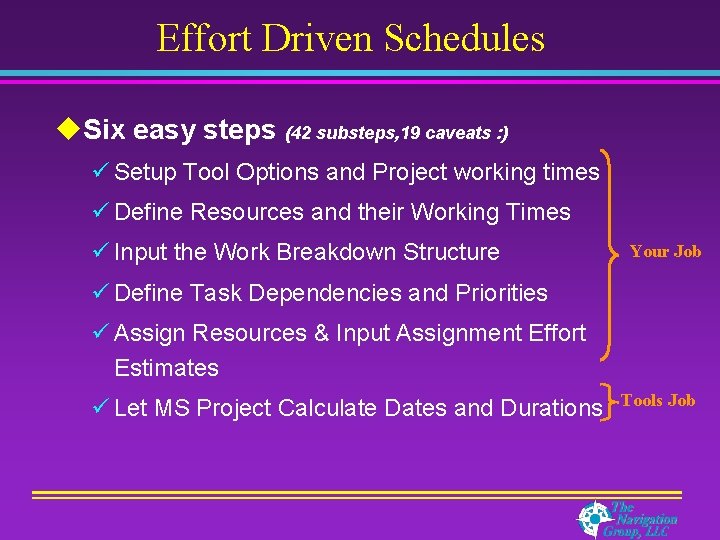 Effort Driven Schedules

◆Six easy steps (42 substeps,19 caveats :)

✓ Setup Tool Options and Project working times
✓ Define Resources and their Working Times
✓ Input the Work Breakdown Structure
✓ Define Task Dependencies and Priorities
✓ Assign Resources & Input Assignment Effort Estimates
✓ Let MS Project Calculate Dates and Durations

Your Job

Tools Job

The Navigation Group, LLC